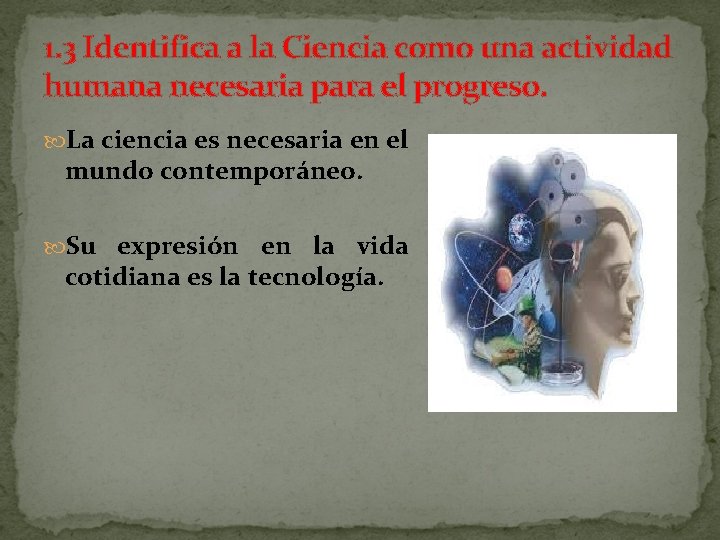 1.3 Identifica a la Ciencia como una actividad humana necesaria para el progreso.

La ciencia es necesaria en el mundo contemporáneo.

Su expresión en la vida cotidiana es la tecnología.